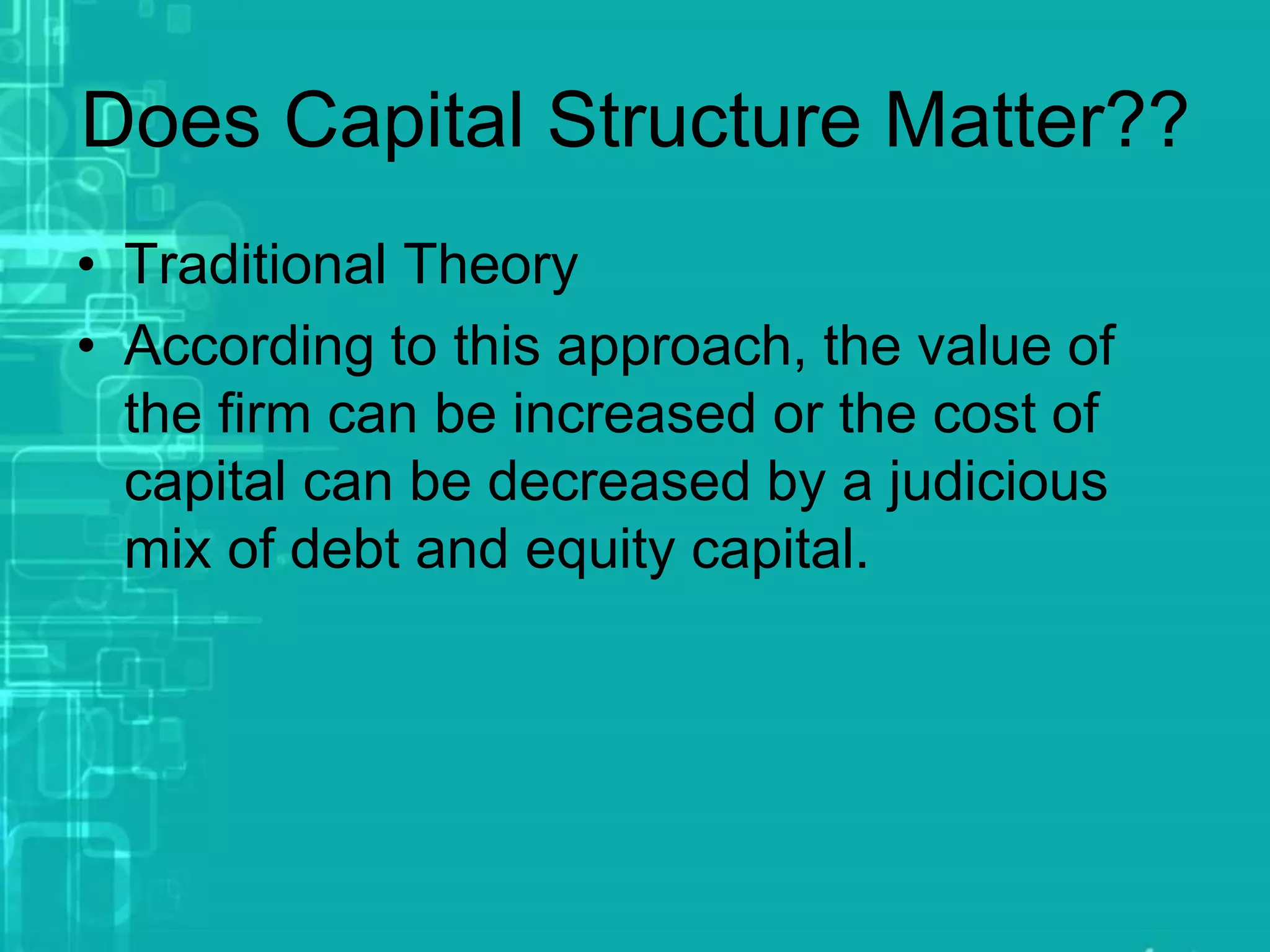 Does Capital Structure Matter??

• Traditional Theory
• According to this approach, the value of the firm can be increased or the cost of capital can be decreased by a judicious mix of debt and equity capital.